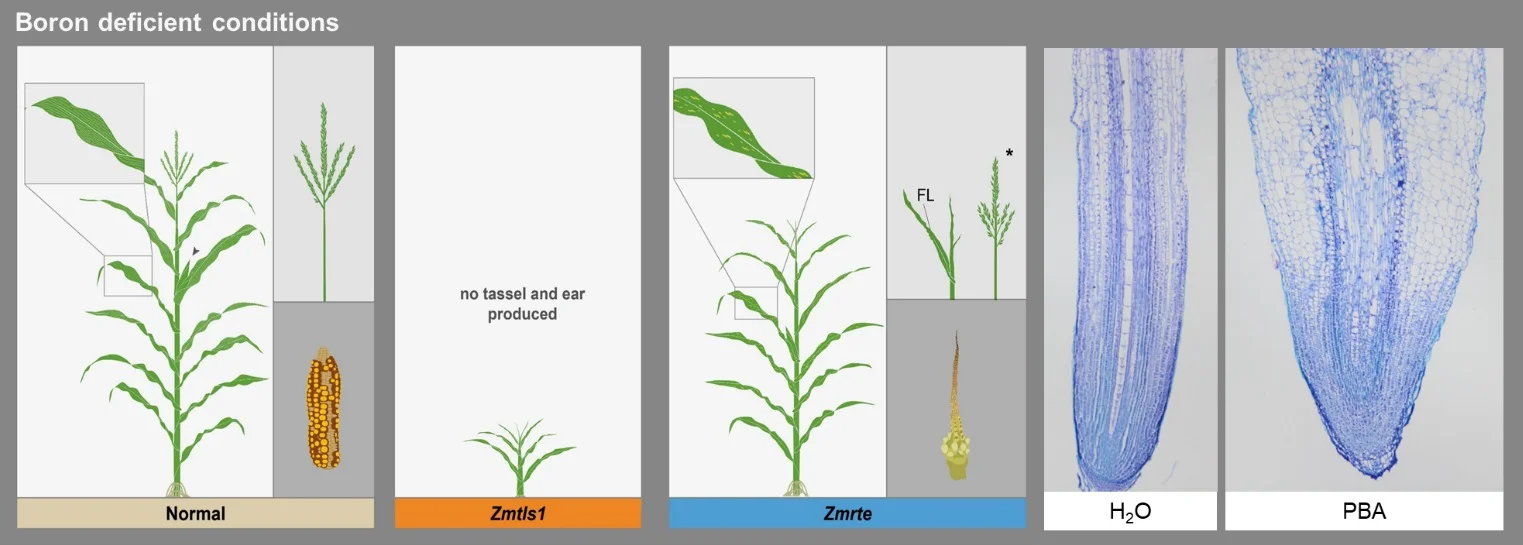 Boron deficient conditions

Normal

no tassel and ear produced

Zmtls1

FL

*

Zmrte

$H_2O$

PBA